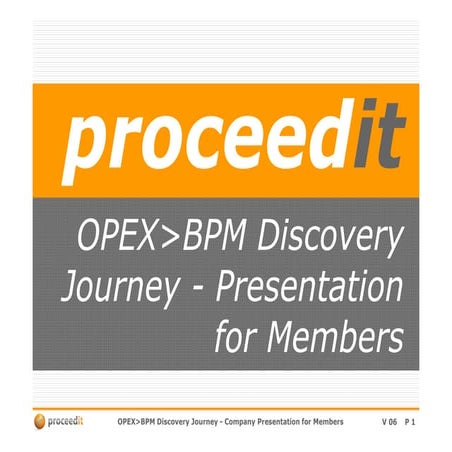 proceedit

OPEX>BPM Discovery Journey - Presentation for Members

proceedit OPEX>BPM Discovery Journey - Company Presentation for Members V 06 P 1